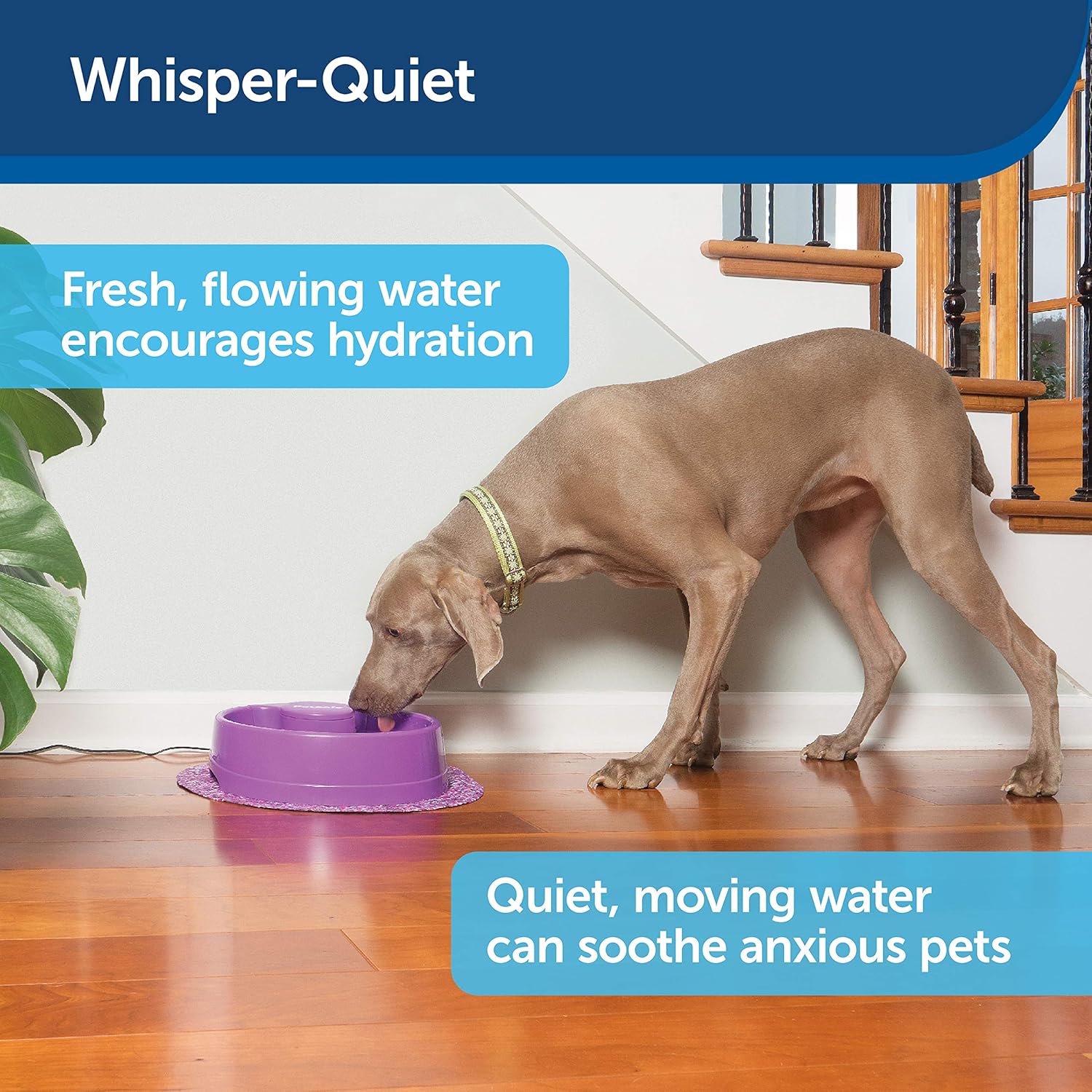 Whisper-Quiet

Fresh, flowing water encourages hydration

Quiet, moving water can soothe anxious pets